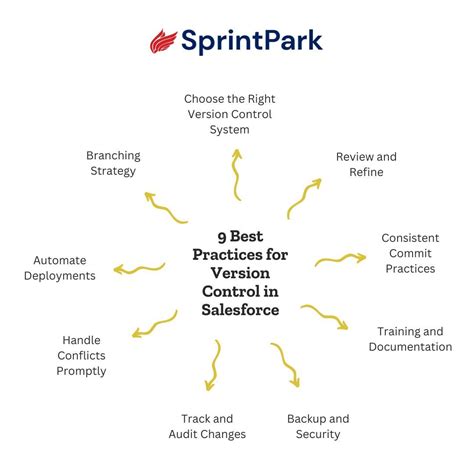 SprintPark

9 Best Practices for Version Control in Salesforce

Choose the Right Version Control System

Review and Refine

Consistent Commit Practices

Training and Documentation

Backup and Security

Track and Audit Changes

Handle Conflicts Promptly

Automate Deployments

Branching Strategy